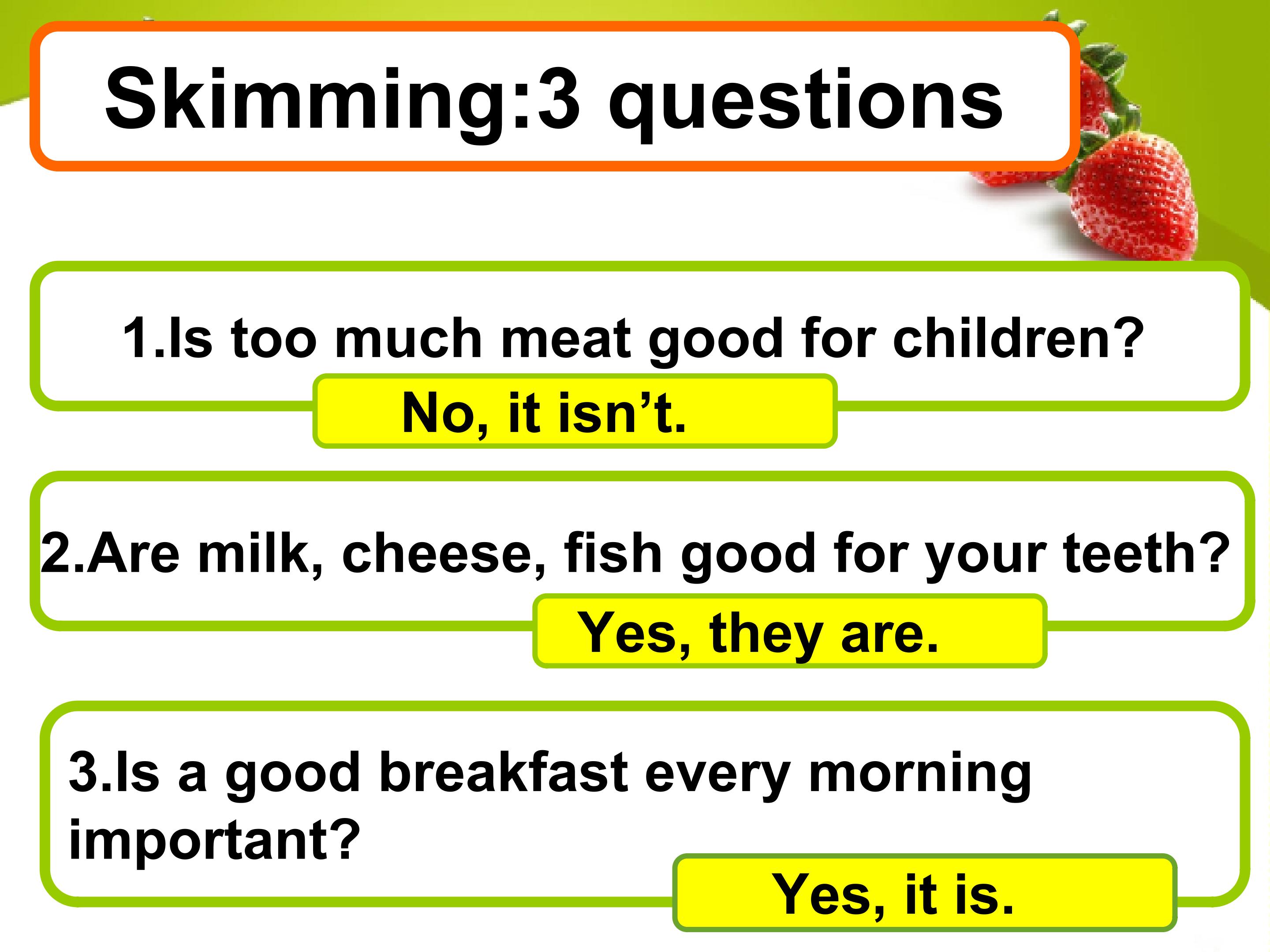 Skimming:3 questions

1.Is too much meat good for children?

No, it isn’t.

2.Are milk, cheese, fish good for your teeth?

Yes, they are.

3.Is a good breakfast every morning important?

Yes, it is.